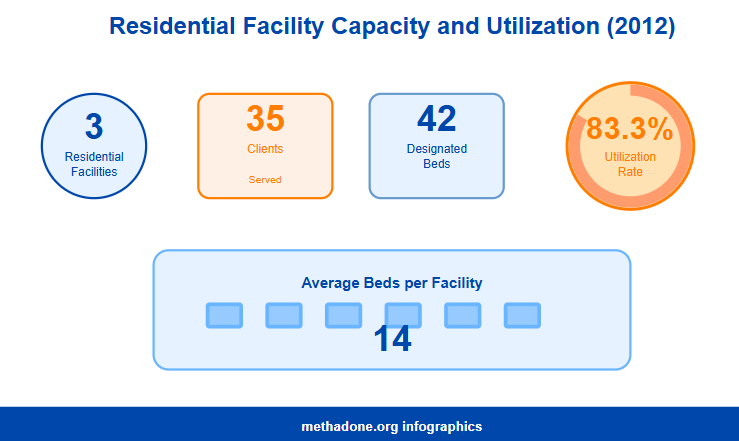 Residential Facility Capacity and Utilization (2012)

3
Residential Facilities

35
Clients
Served

42
Designated Beds

83.3%
Utilization Rate

Average Beds per Facility
14

methadone.org infographics